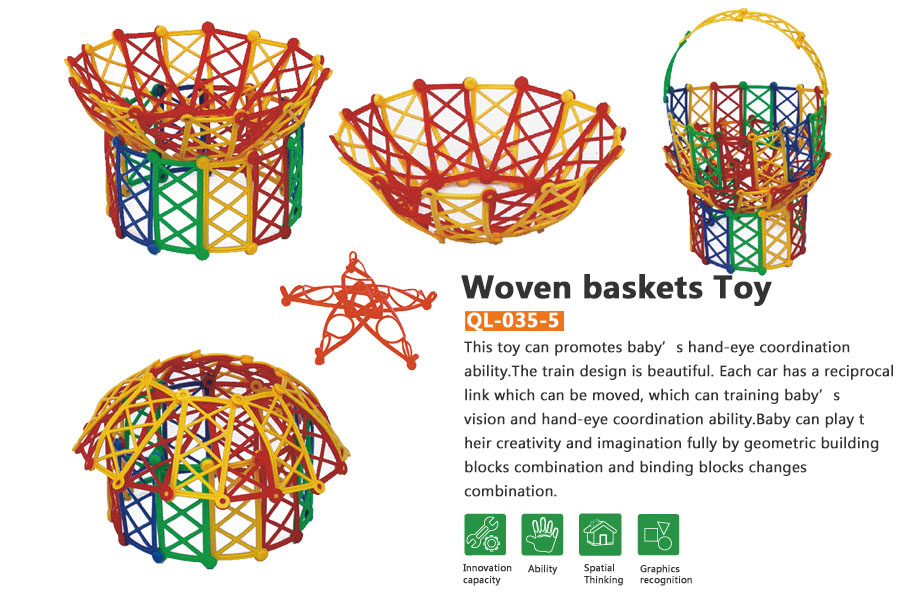 Woven baskets Toy

QL-035-5

This toy can promotes baby’ s hand-eye coordination ability.The train design is beautiful. Each car has a reciprocal link which can be moved, which can training baby’ s vision and hand-eye coordination ability.Baby can play t heir creativity and imagination fully by geometric building blocks combination and binding blocks changes combination.

Innovation capacity

Ability

Spatial Thinking

Graphics recognition